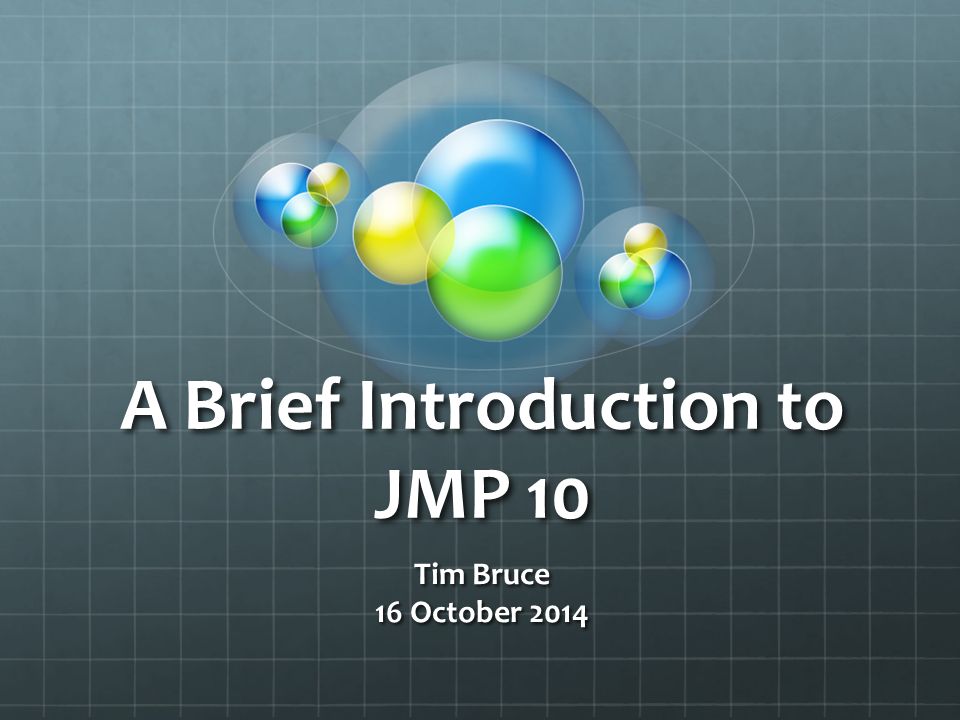 A Brief Introduction to JMP 10

Tim Bruce
16 October 2014